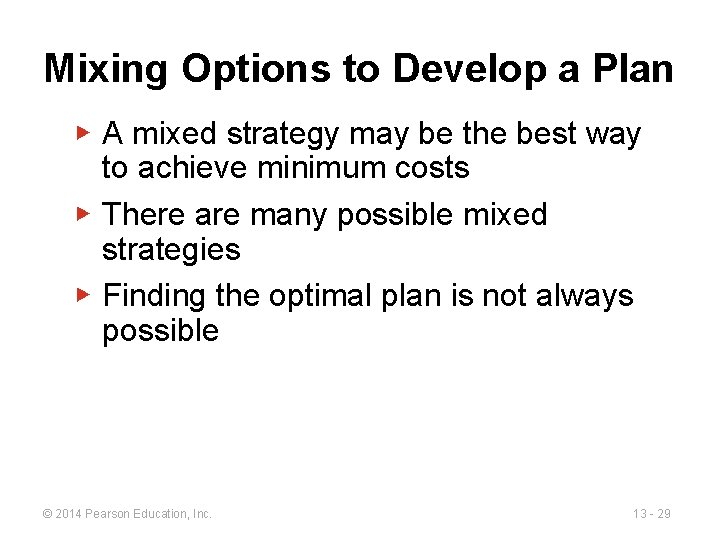 Mixing Options to Develop a Plan

▸ A mixed strategy may be the best way to achieve minimum costs

▸ There are many possible mixed strategies

▸ Finding the optimal plan is not always possible

© 2014 Pearson Education, Inc.

13 - 29